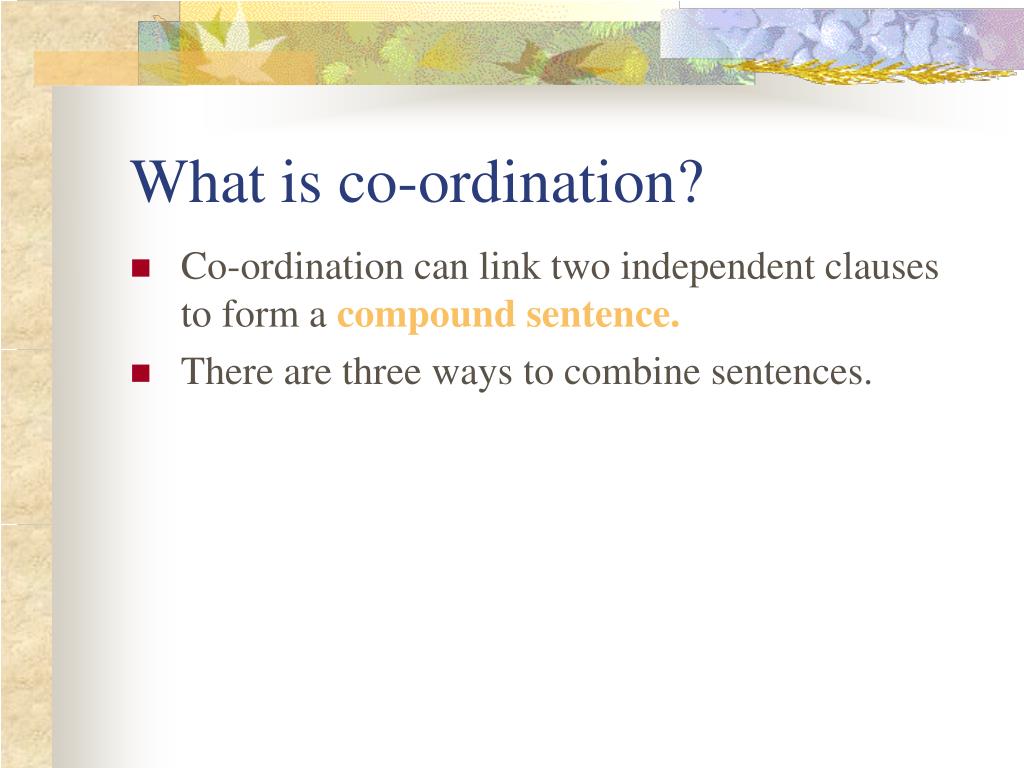 What is co-ordination?

Co-ordination can link two independent clauses to form a compound sentence.

There are three ways to combine sentences.